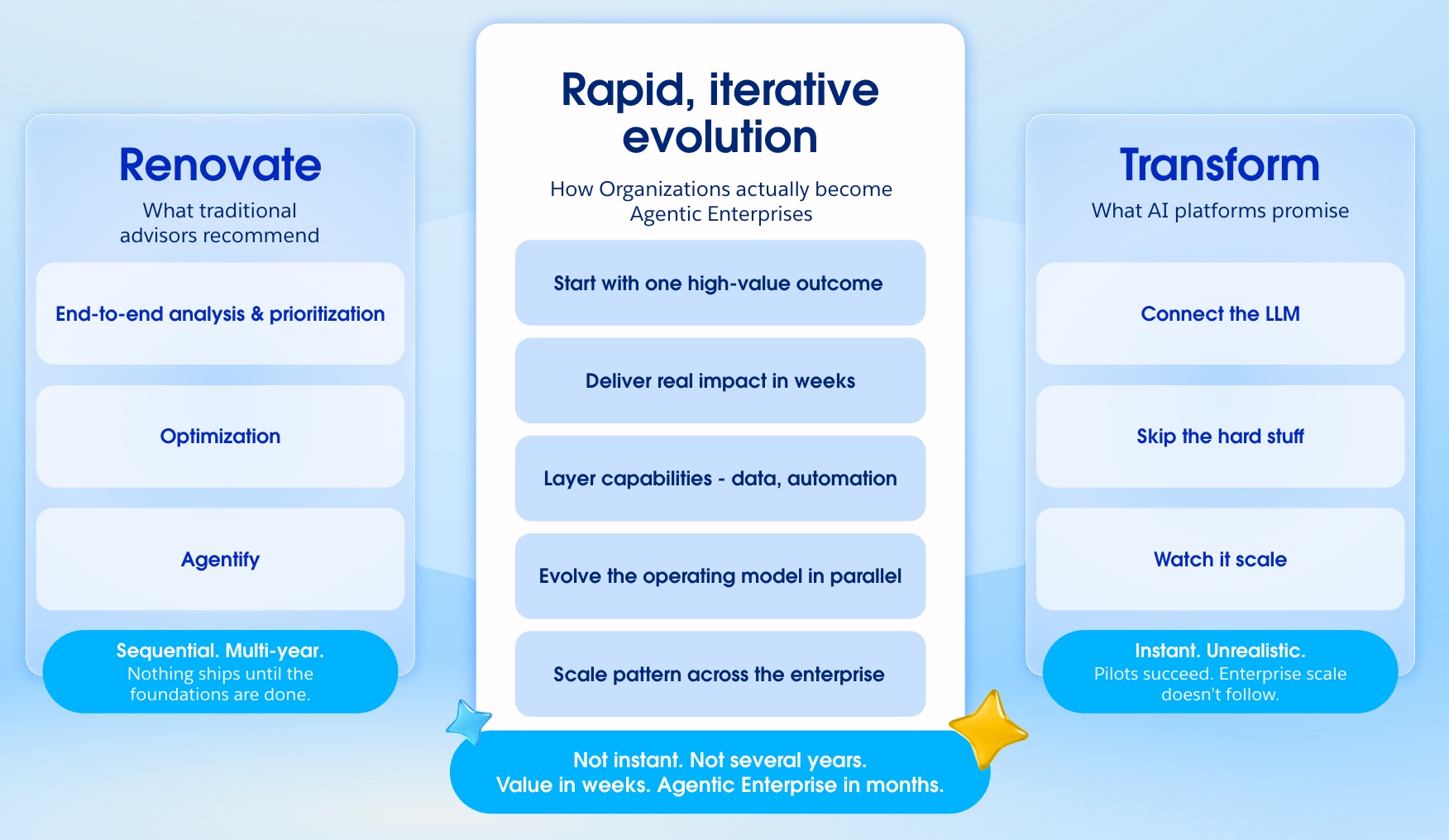 Renovate

What traditional advisors recommend

End-to-end analysis & prioritization

Optimization

Agentify

Sequential. Multi-year.
Nothing ships until the foundations are done.

Rapid, iterative evolution

How Organizations actually become Agentic Enterprises

Start with one high-value outcome

Deliver real impact in weeks

Layer capabilities - data, automation

Evolve the operating model in parallel

Scale pattern across the enterprise

Not instant. Not several years.
Value in weeks. Agentic Enterprise in months.

Transform

What AI platforms promise

Connect the LLM

Skip the hard stuff

Watch it scale

Instant. Unrealistic.
Pilots succeed. Enterprise scale doesn't follow.